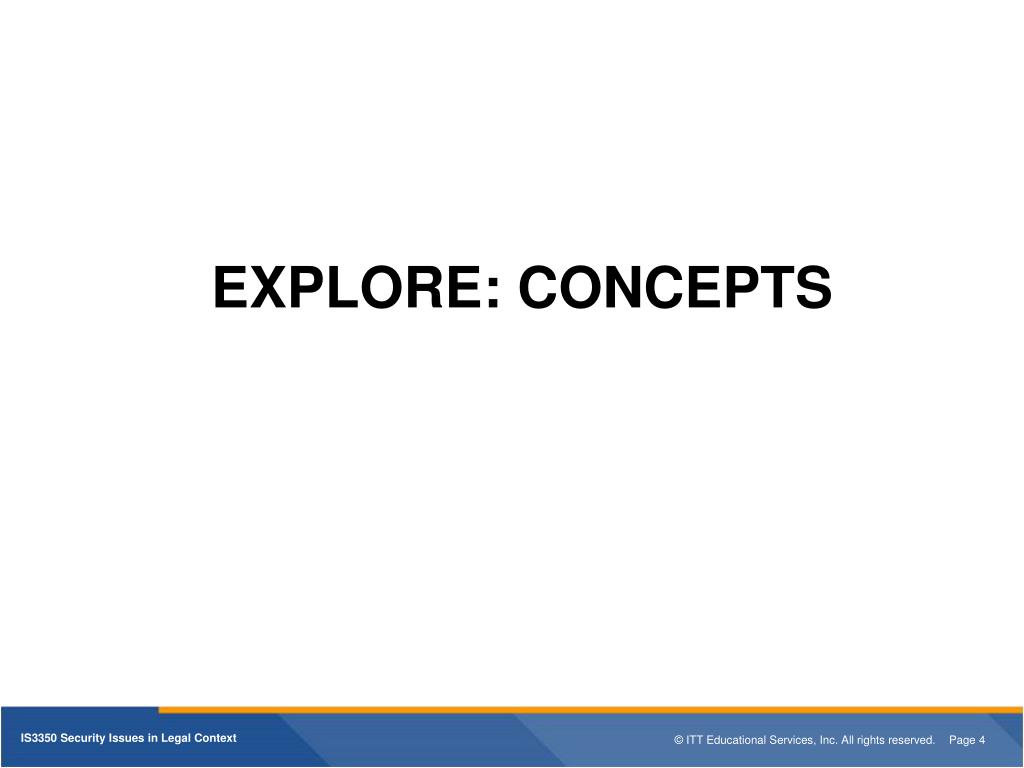 EXPLORE: CONCEPTS

IS3350 Security Issues in Legal Context

© ITT Educational Services, Inc. All rights reserved. Page 4